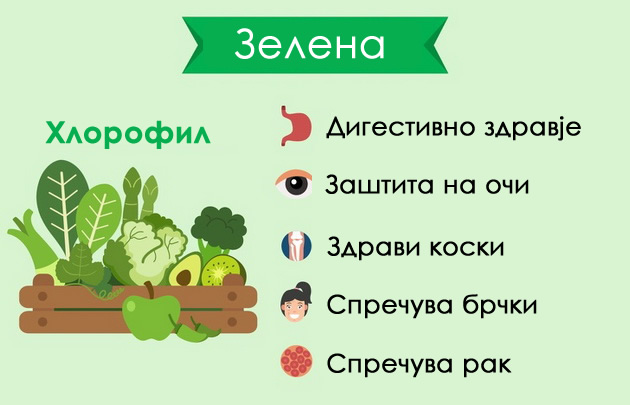 Зелена

Хлорофил

Дигестивно здравје

Заштита на очи

Здрави коски

Спречува брчки

Спречува рак